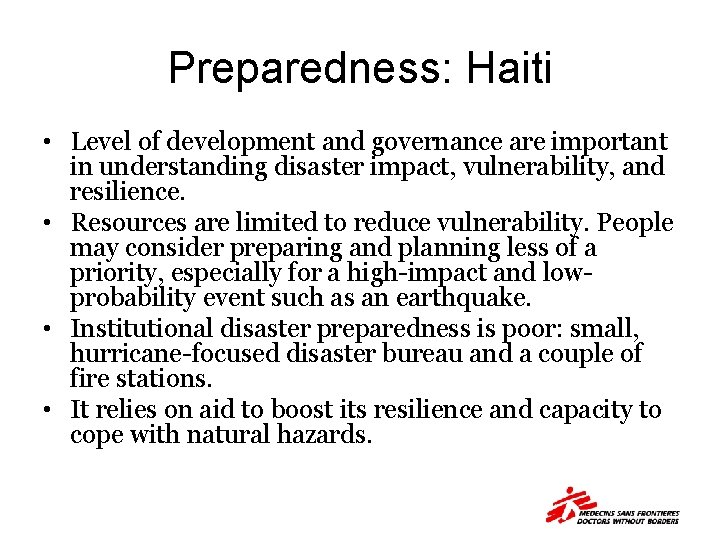 Preparedness: Haiti

• Level of development and governance are important in understanding disaster impact, vulnerability, and resilience.
• Resources are limited to reduce vulnerability. People may consider preparing and planning less of a priority, especially for a high-impact and low-probability event such as an earthquake.
• Institutional disaster preparedness is poor: small, hurricane-focused disaster bureau and a couple of fire stations.
• It relies on aid to boost its resilience and capacity to cope with natural hazards.

MEDECINS SANS FRONTIERES
DOCTORS WITHOUT BORDERS